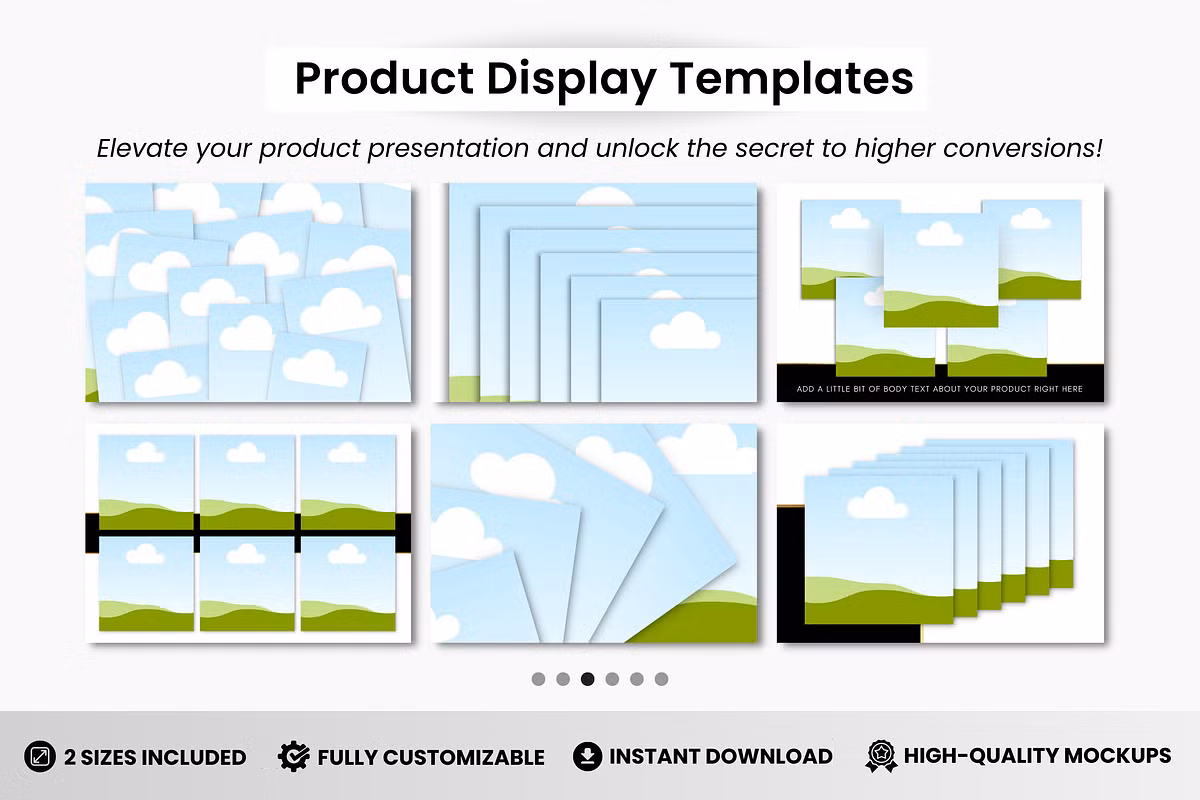 Product Display Templates

Elevate your product presentation and unlock the secret to higher conversions!

ADD A LITTLE BIT OF BODY TEXT ABOUT YOUR PRODUCT RIGHT HERE

2 SIZES INCLUDED FULLY CUSTOMIZABLE INSTANT DOWNLOAD HIGH-QUALITY MOCKUPS